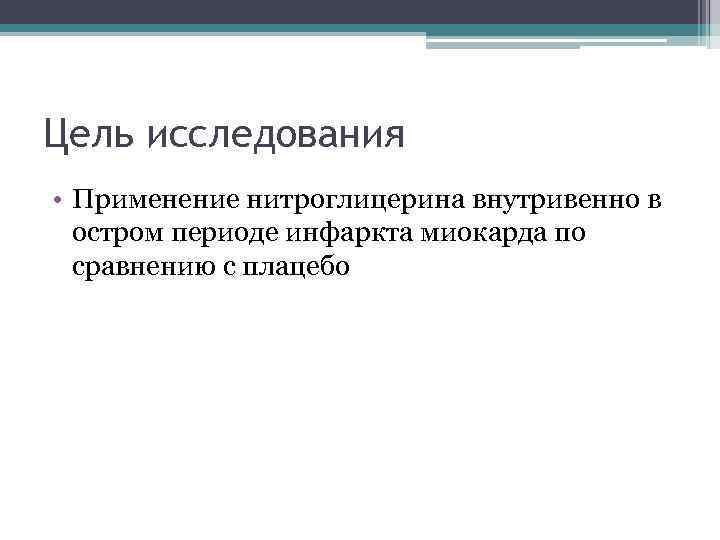 Цель исследования

• Применение нитроглицерина внутривенно в остром периоде инфаркта миокарда по сравнению с плацебо